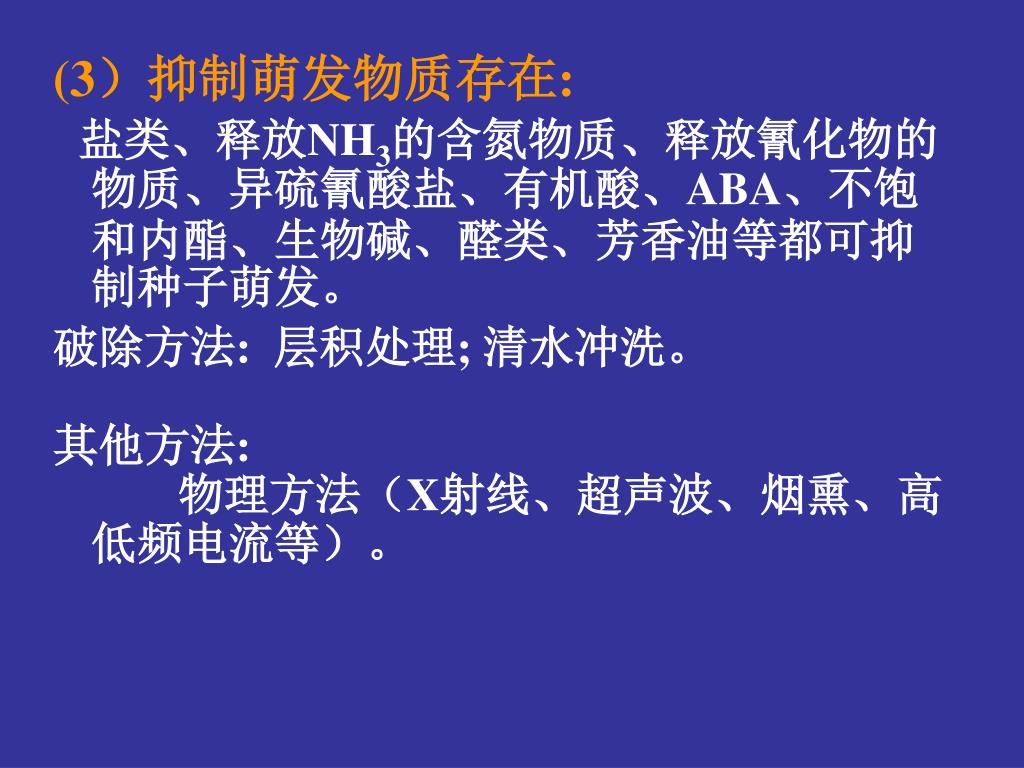 (3）抑制萌发物质存在:

盐类、释放$NH_3$的含氮物质、释放氰化物的物质、异硫氰酸盐、有机酸、ABA、不饱和内酯、生物碱、醛类、芳香油等都可抑制种子萌发。

破除方法: 层积处理; 清水冲洗。

其他方法:

物理方法（X射线、超声波、烟熏、高低频电流等）。